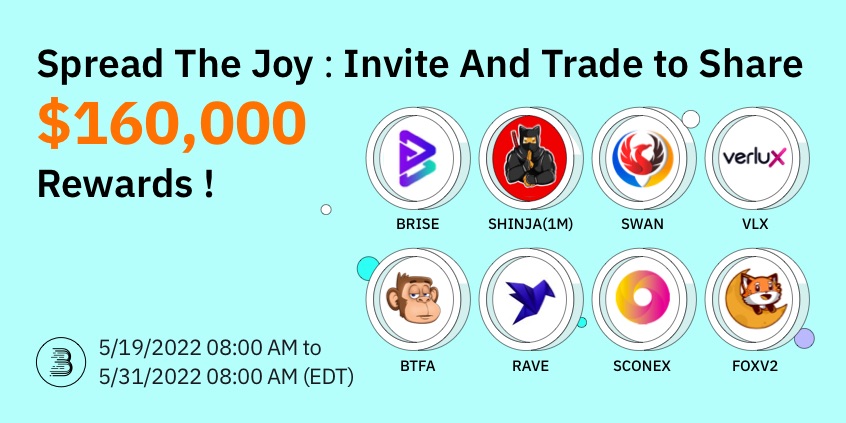 Spread The Joy : Invite And Trade to Share

$160,000

Rewards !

verlux

BRISE

SHINJA(1M)

SWAN

VLX

BTFA

RAVE

SCONEX

FOXV2

5/19/2022 08:00 AM to
5/31/2022 08:00 AM (EDT)